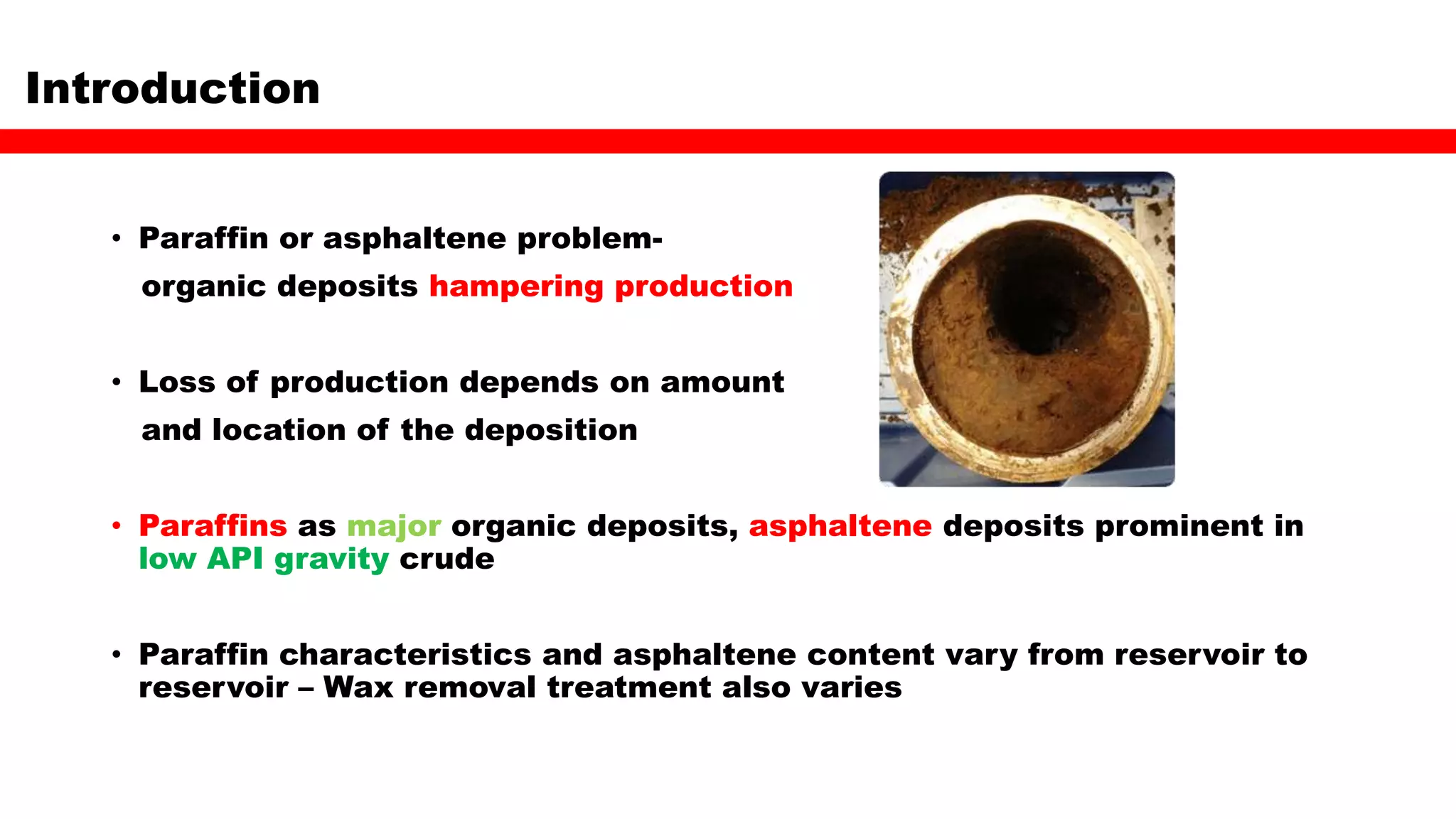 Introduction

• Paraffin or asphaltene problem- organic deposits hampering production

• Loss of production depends on amount and location of the deposition

• Paraffins as major organic deposits, asphaltene deposits prominent in low API gravity crude

• Paraffin characteristics and asphaltene content vary from reservoir to reservoir – Wax removal treatment also varies